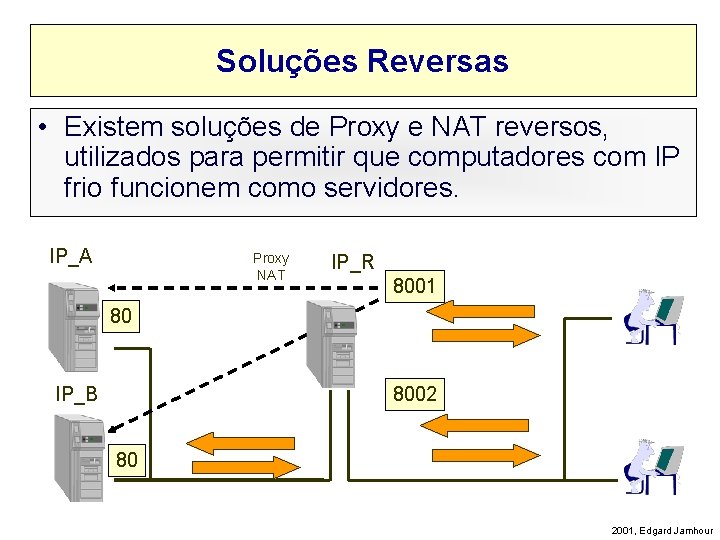 Soluções Reversas

• Existem soluções de Proxy e NAT reversos, utilizados para permitir que computadores com IP frio funcionem como servidores.

IP_A

Proxy NAT

IP_R

8001

80

IP_B

8002

80

2001, Edgard Jamhour